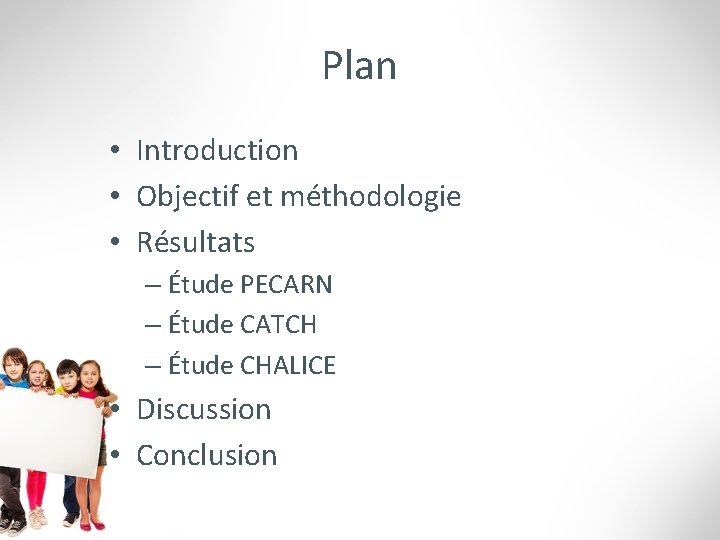 Plan

• Introduction
• Objectif et méthodologie
• Résultats
– Étude PECARN
– Étude CATCH
– Étude CHALICE
• Discussion
• Conclusion